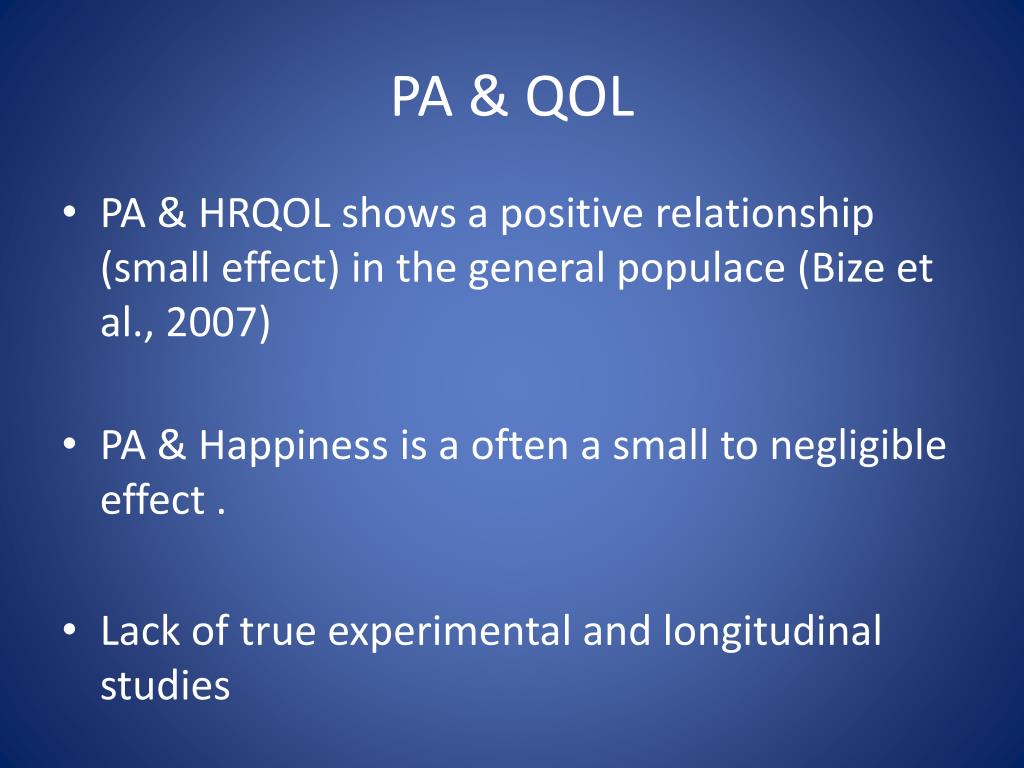 PA & QOL

• PA & HRQOL shows a positive relationship (small effect) in the general populace (Bize et al., 2007)

• PA & Happiness is a often a small to negligible effect .

• Lack of true experimental and longitudinal studies